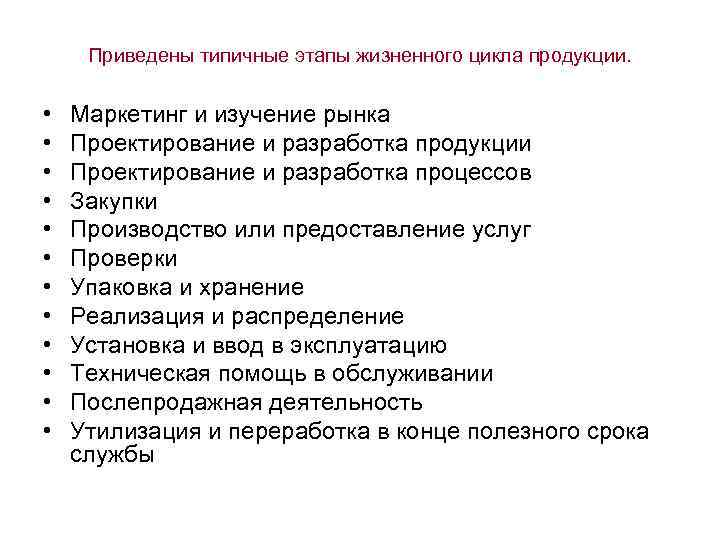 Приведены типичные этапы жизненного цикла продукции.

• Маркетинг и изучение рынка
• Проектирование и разработка продукции
• Проектирование и разработка процессов
• Закупки
• Производство или предоставление услуг
• Проверки
• Упаковка и хранение
• Реализация и распределение
• Установка и ввод в эксплуатацию
• Техническая помощь в обслуживании
• Послепродажная деятельность
• Утилизация и переработка в конце полезного срока службы